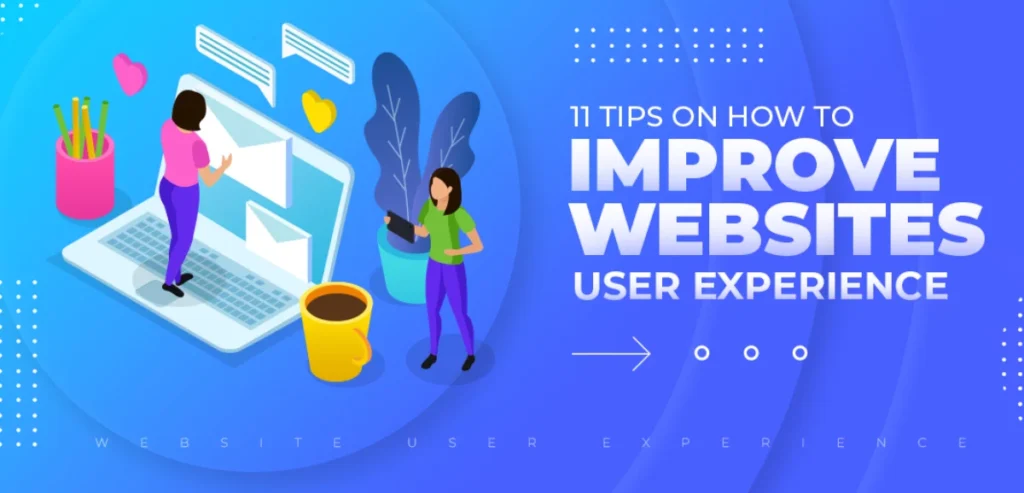 11 TIPS ON HOW TO
IMPROVE
WEBSITES
USER EXPERIENCE

WEBSITE USER EXPERIENCE